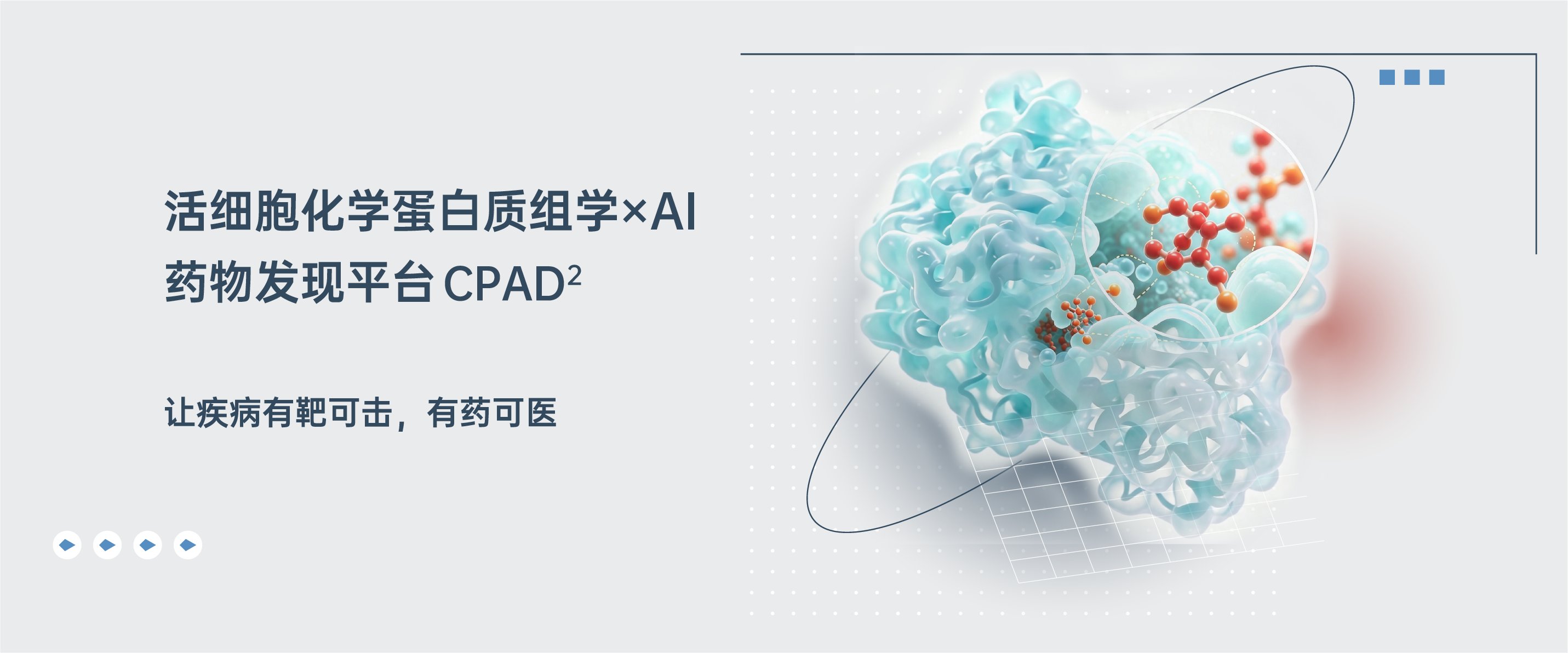 活细胞化学蛋白质组学×AI
药物发现平台 CPAD$^2$

让疾病有靶可击，有药可医